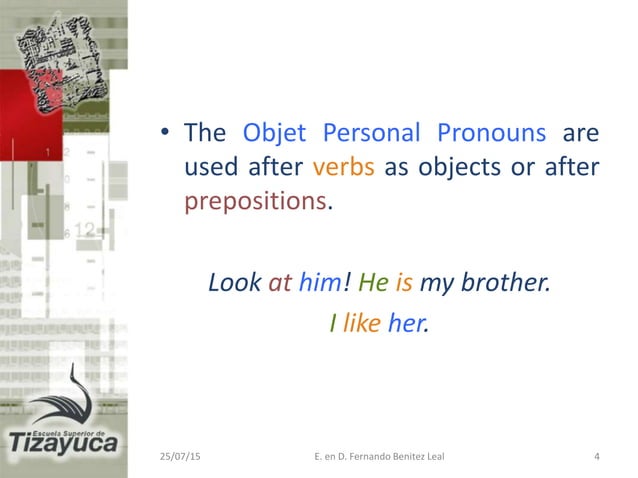 • The Objet Personal Pronouns are used after verbs as objects or after prepositions.

Look at him! He is my brother.

I like her.

Escuela Superior de Tizayuca

25/07/15

E. en D. Fernando Benitez Leal

4